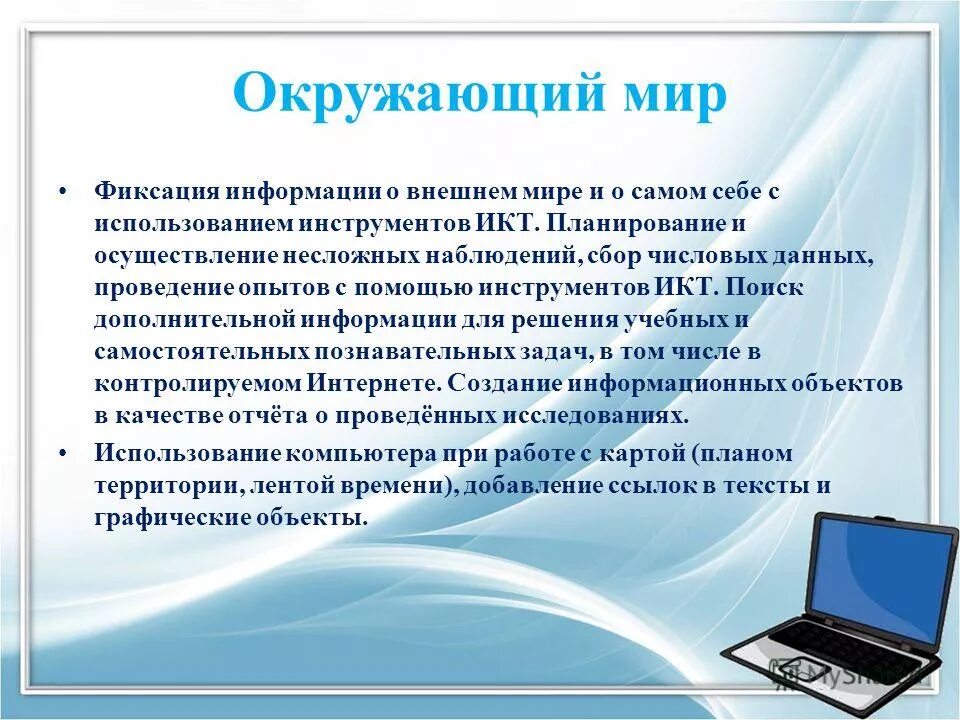 Окружающий мир

• Фиксация информации о внешнем мире и о самом себе с использованием инструментов ИКТ. Планирование и осуществление несложных наблюдений, сбор числовых данных, проведение опытов с помощью инструментов ИКТ. Поиск дополнительной информации для решения учебных и самостоятельных познавательных задач, в том числе в контролируемом Интернете. Создание информационных объектов в качестве отчёта о проведённых исследованиях.

• Использование компьютера при работе с картой (планом территории, лентой времени), добавление ссылок в тексты и графические объекты.

MyShared